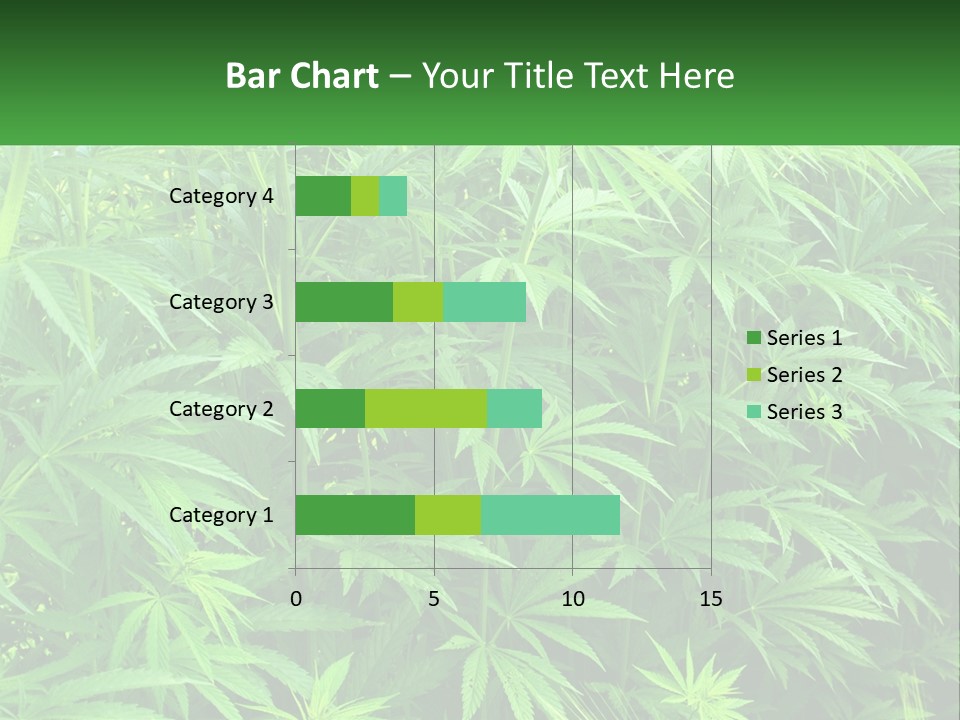 Bar Chart – Your Title Text Here

Category 4
Category 3
Category 2
Category 1

0
5
10
15

Series 1
Series 2
Series 3